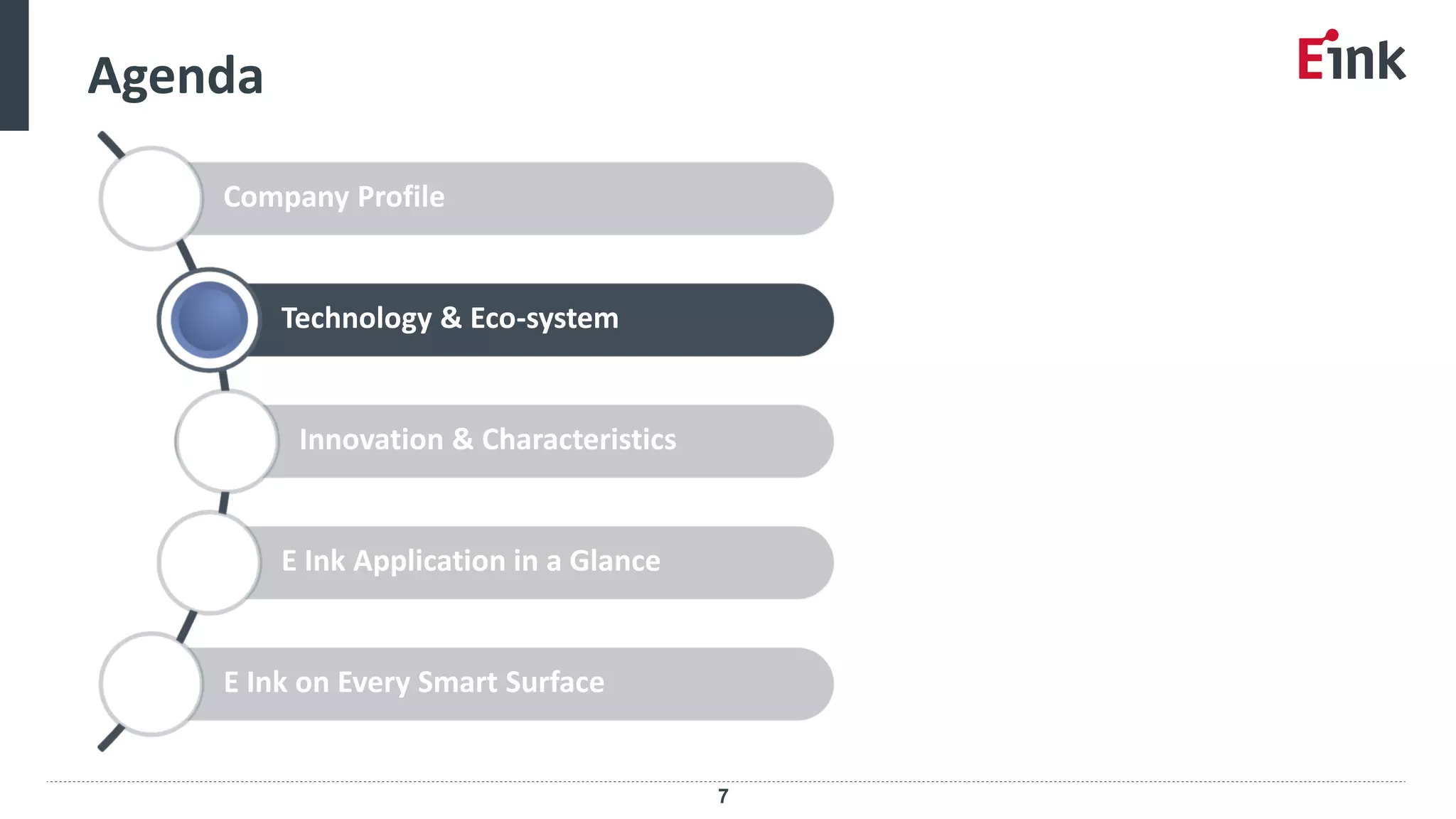 Agenda

Eink

Company Profile

Technology & Eco-system

Innovation & Characteristics

E Ink Application in a Glance

E Ink on Every Smart Surface

7